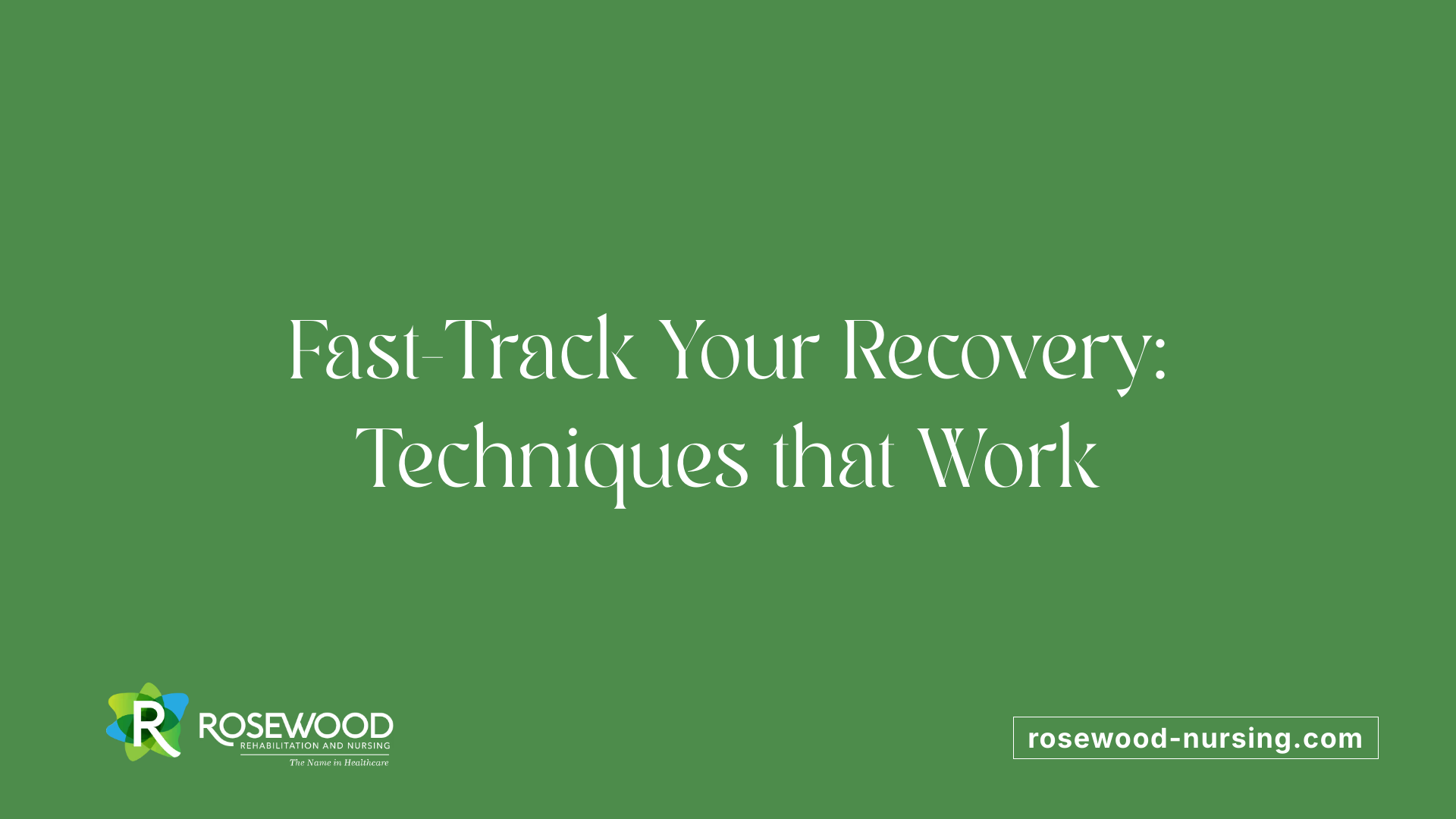 Fast-Track Your Recovery: Techniques that Work

R ROSEWOOD
REHABILITATION AND NURSING
The Name in Healthcare

rosewood-nursing.com